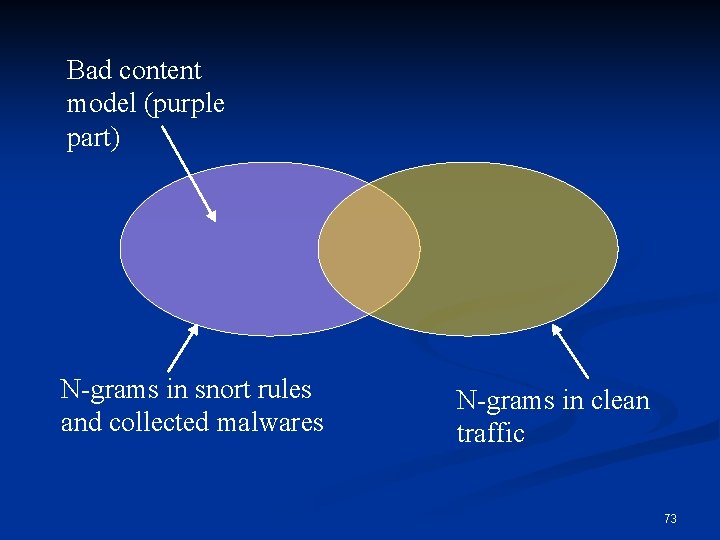 Bad content model (purple part)

N-grams in snort rules and collected malwares

N-grams in clean traffic

73